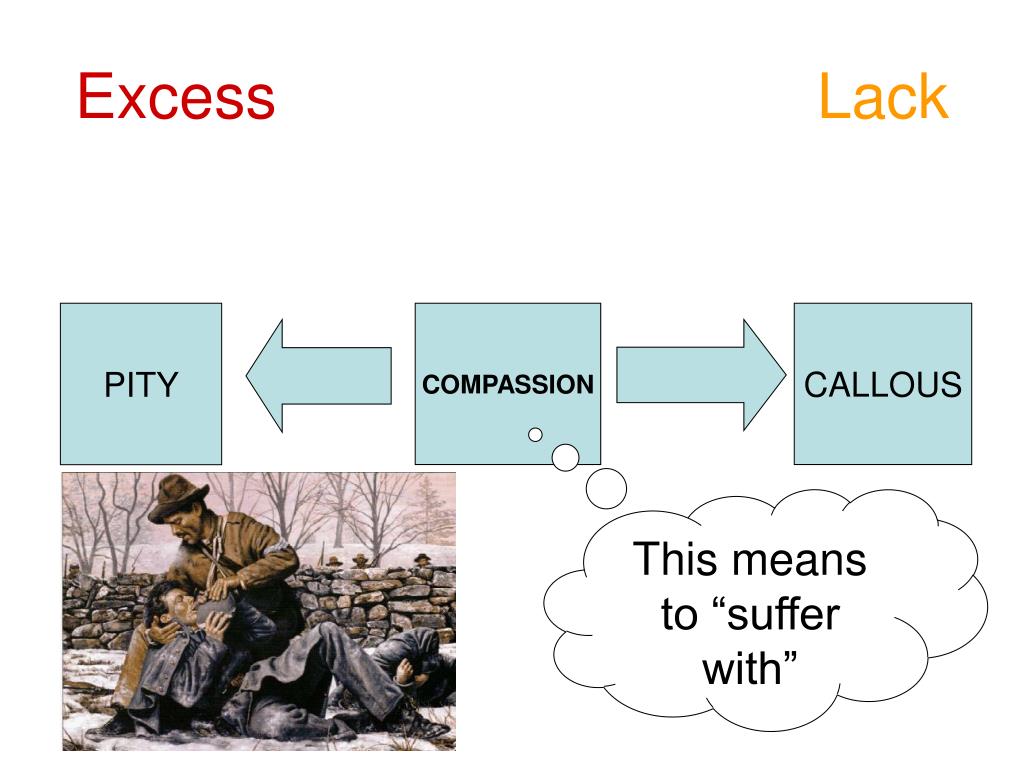 Excess

Lack

PITY

COMPASSION

CALLOUS

This means to “suffer with”